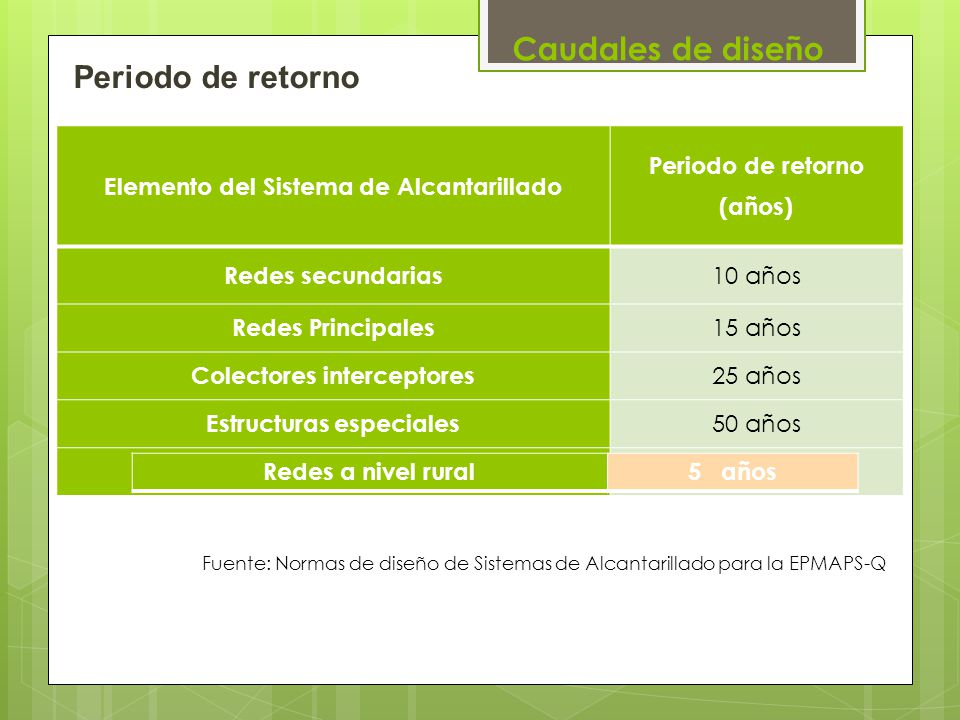 Caudales de diseño

Periodo de retorno

| Elemento del Sistema de Alcantarillado | Periodo de retorno (años) |
|---|---|
| Redes secundarias | 10 años |
| Redes Principales | 15 años |
| Colectores interceptores | 25 años |
| Estructuras especiales | 50 años |
| Redes a nivel rural | 5 años |

Fuente: Normas de diseño de Sistemas de Alcantarillado para la EPMAPS-Q